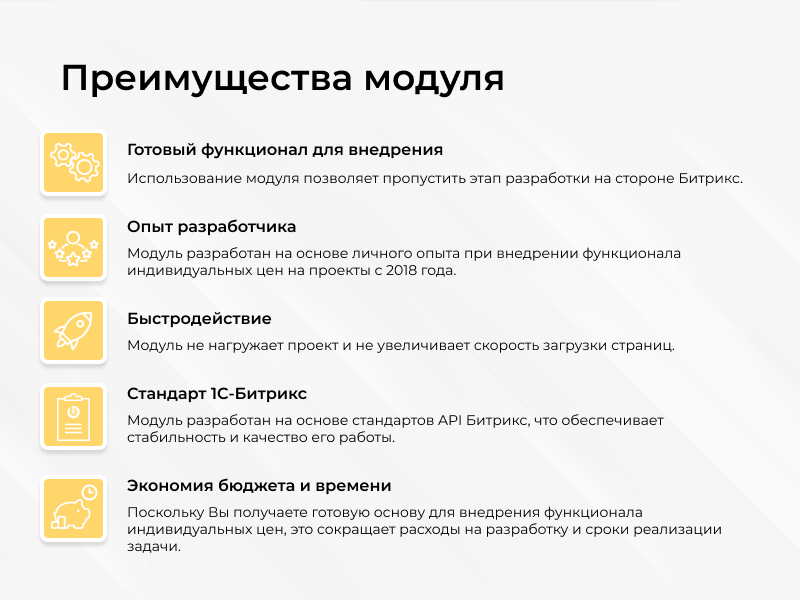 Преимущества модуля

Готовый функционал для внедрения

Использование модуля позволяет пропустить этап разработки на стороне Битрикс.

Опыт разработчика

Модуль разработан на основе личного опыта при внедрении функционала индивидуальных цен на проекты с 2018 года.

Быстродействие

Модуль не нагружает проект и не увеличивает скорость загрузки страниц.

Стандарт 1С-Битрикс

Модуль разработан на основе стандартов API Битрикс, что обеспечивает стабильность и качество его работы.

Экономия бюджета и времени

Поскольку Вы получаете готовую основу для внедрения функционала индивидуальных цен, это сокращает расходы на разработку и сроки реализации задачи.